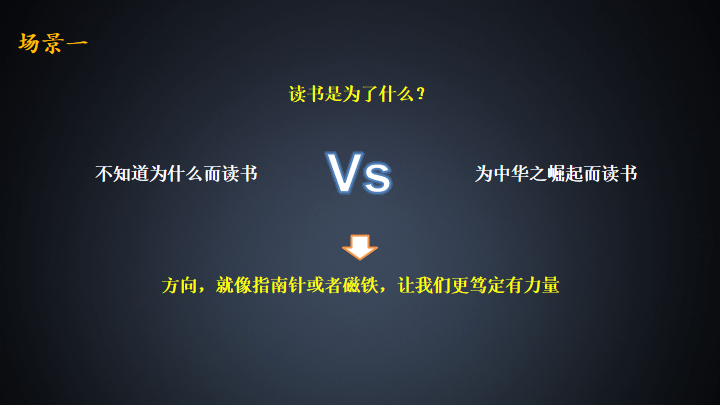 场景一

读书是为了什么？

不知道为什么而读书

Vs

为中华之崛起而读书

方向，就像指南针或者磁铁，让我们更笃定有力量